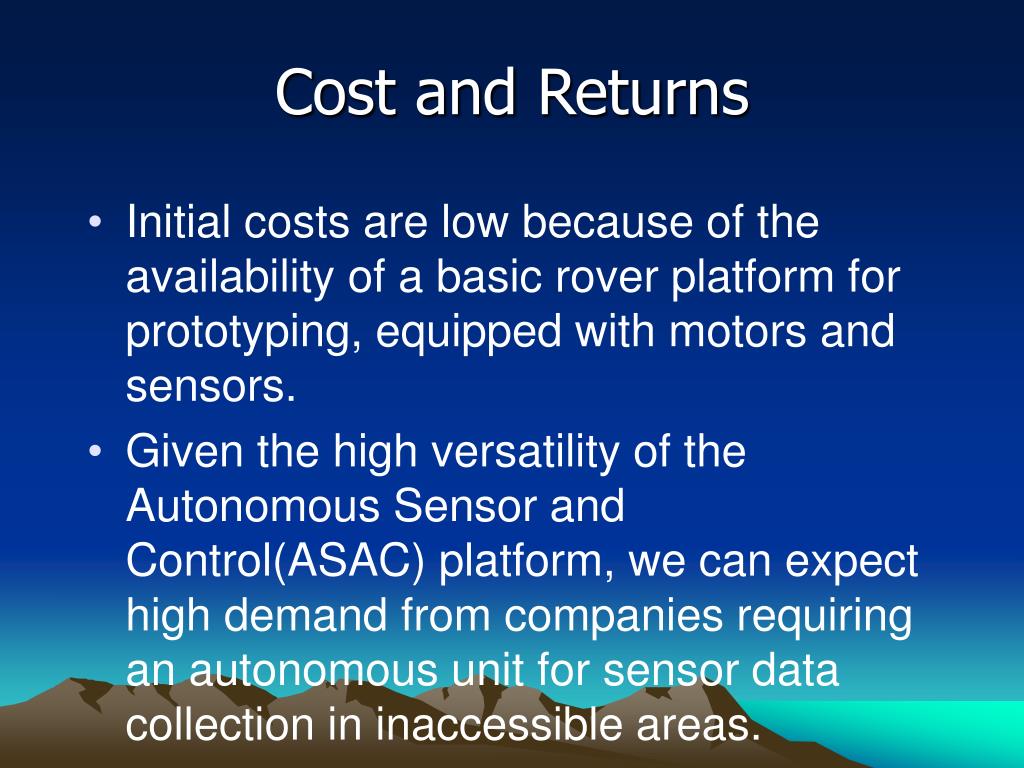 Cost and Returns

• Initial costs are low because of the availability of a basic rover platform for prototyping, equipped with motors and sensors.

• Given the high versatility of the Autonomous Sensor and Control(ASAC) platform, we can expect high demand from companies requiring an autonomous unit for sensor data collection in inaccessible areas.